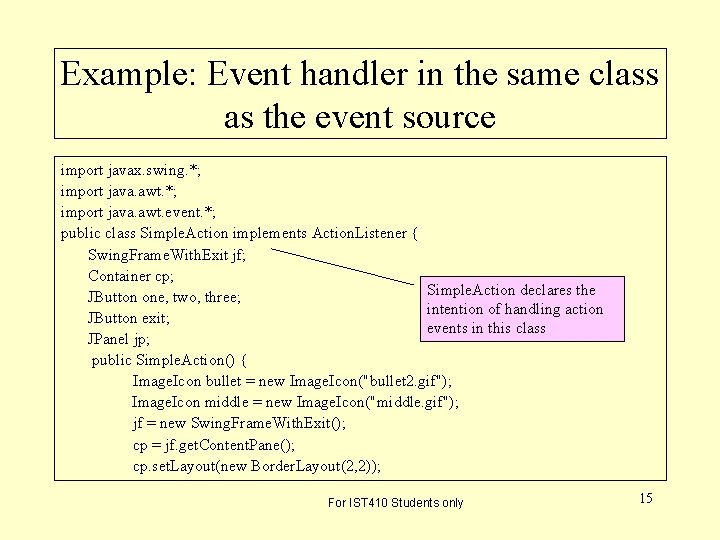 Example: Event handler in the same class as the event source

import javax.swing.*;
import java.awt.*;
import java.awt.event.*;
public class SimpleAction implements ActionListener {
SwingFrameWithExit jf;
Container cp;
JButton one, two, three;
JButton exit;
JPanel jp;
public SimpleAction() {
ImageIcon bullet = new ImageIcon("bullet2.gif");
ImageIcon middle = new ImageIcon("middle.gif");
jf = new SwingFrameWithExit();
cp = jf.getContentPane();
cp.setLayout(new BorderLayout(2,2));

SimpleAction declares the intention of handling action events in this class

For IST410 Students only

15